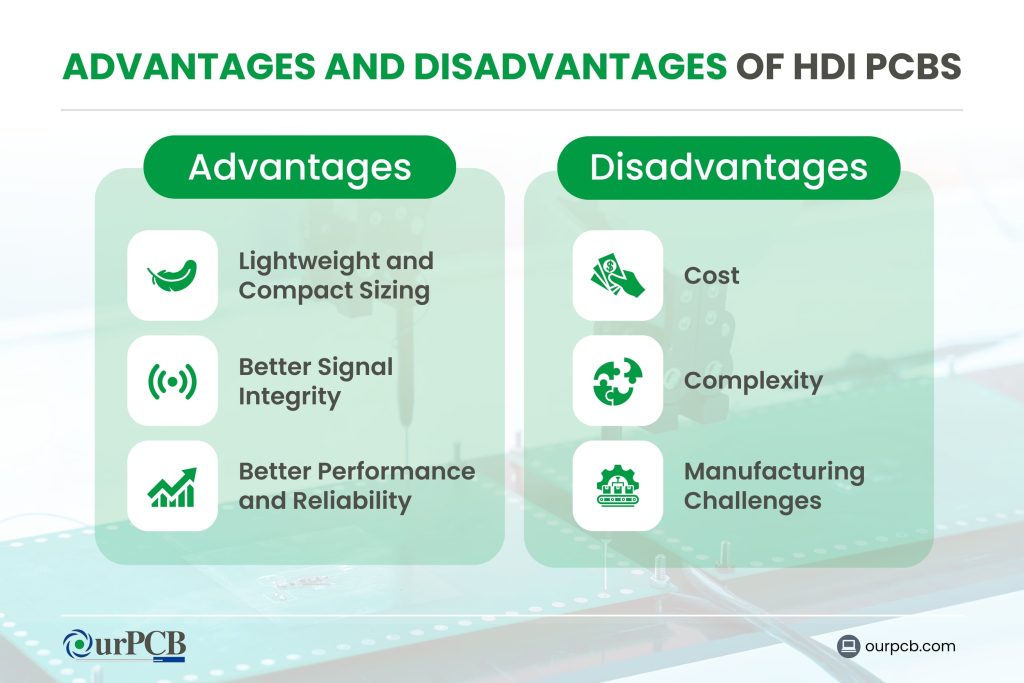 ADVANTAGES AND DISADVANTAGES OF HDI PCBS

Advantages

Lightweight and Compact Sizing

Better Signal Integrity

Better Performance and Reliability

Disadvantages

Cost

Complexity

Manufacturing Challenges

OurPCB

ourpcb.com